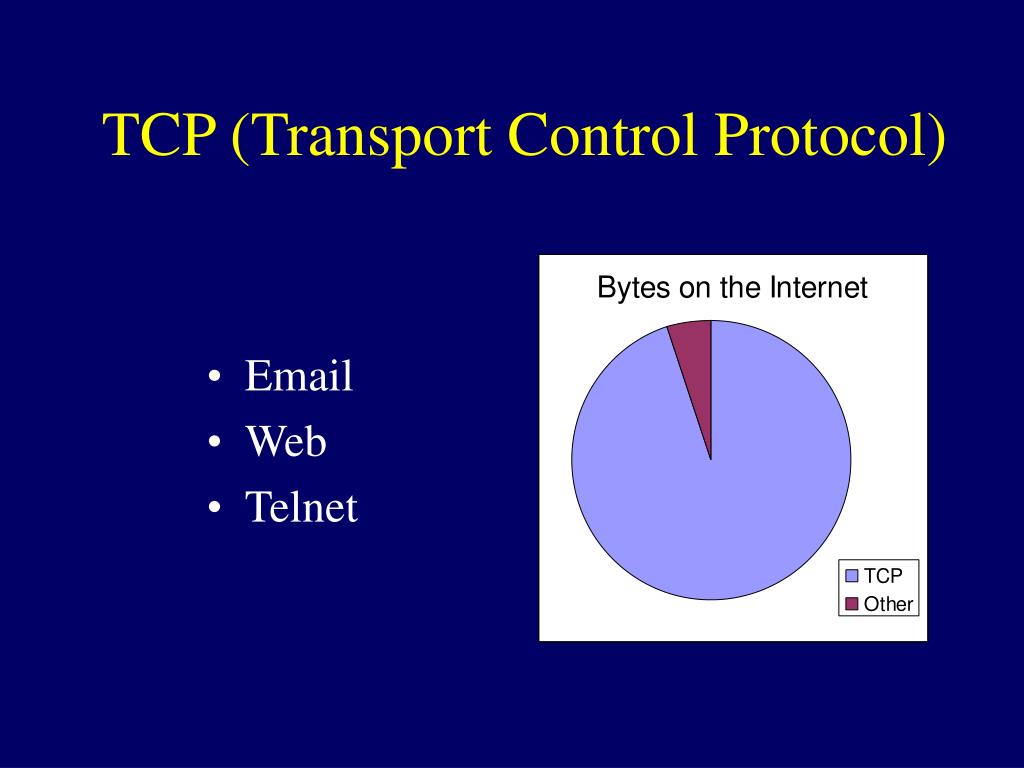 TCP (Transport Control Protocol)

• Email
• Web
• Telnet

Bytes on the Internet

TCP
Other